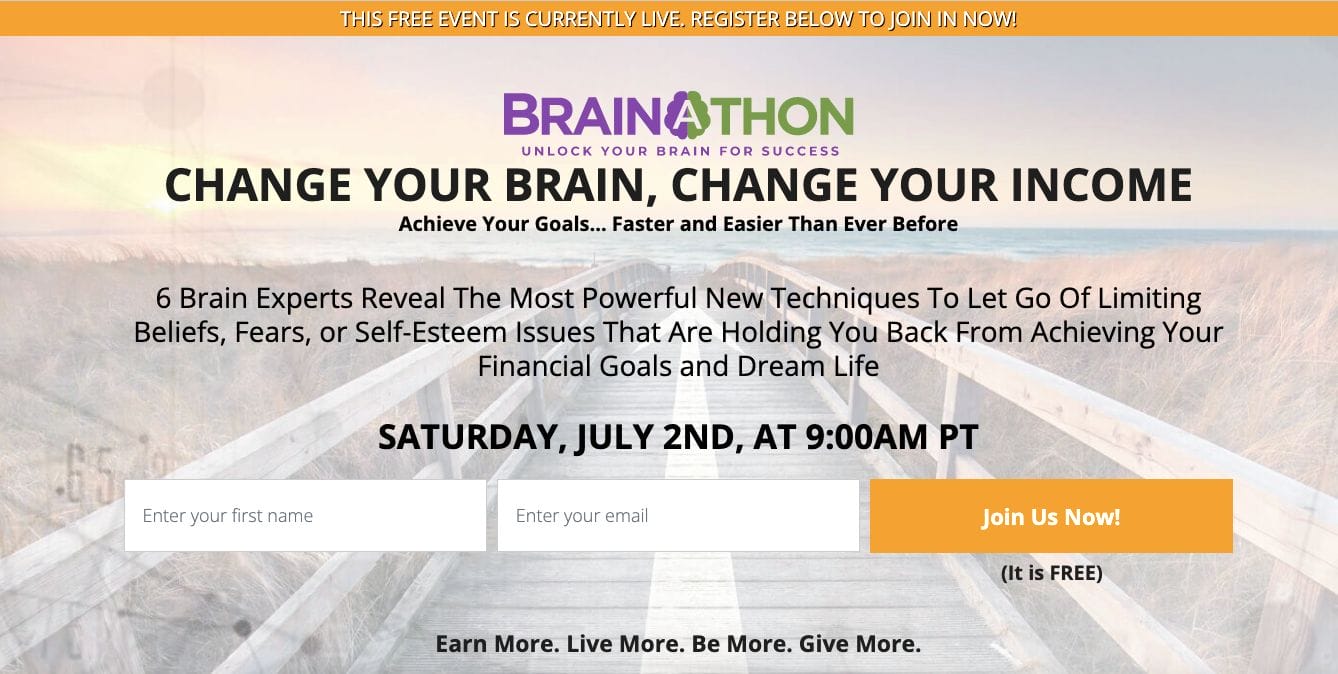 THIS FREE EVENT IS CURRENTLY LIVE. REGISTER BELOW TO JOIN IN NOW!

BRAINATHON
UNLOCK YOUR BRAIN FOR SUCCESS

CHANGE YOUR BRAIN, CHANGE YOUR INCOME

Achieve Your Goals... Faster and Easier Than Ever Before

6 Brain Experts Reveal The Most Powerful New Techniques To Let Go Of Limiting Beliefs, Fears, or Self-Esteem Issues That Are Holding You Back From Achieving Your Financial Goals and Dream Life

SATURDAY, JULY 2ND, AT 9:00AM PT

Enter your first name

Enter your email

Join Us Now!

(It is FREE)

Earn More. Live More. Be More. Give More.